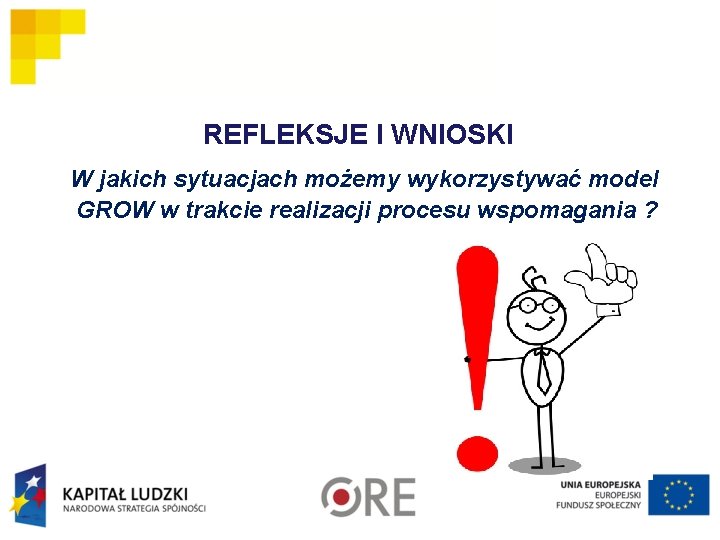 REFLEKSJE I WNIOSKI

W jakich sytuacjach możemy wykorzystywać model GROW w trakcie realizacji procesu wspomagania ?

KAPITAŁ LUDZKI
NARODOWA STRATEGIA SPÓJNOŚCI

ORE

UNIA EUROPEJSKA
EUROPEJSKI
FUNDUSZ SPOŁECZNY